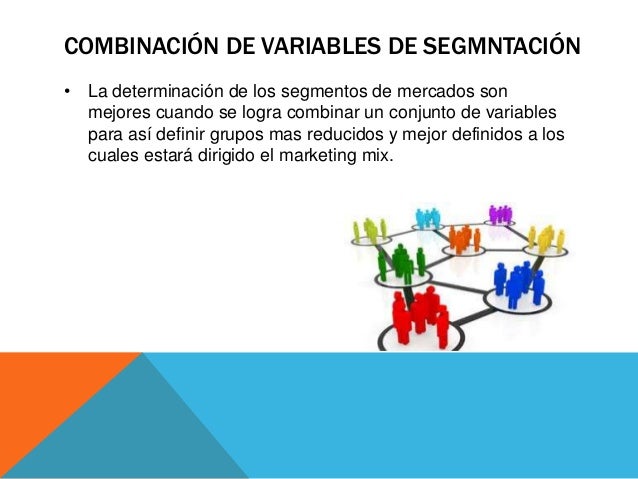 COMBINACIÓN DE VARIABLES DE SEGMNTACIÓN

• La determinación de los segmentos de mercados son mejores cuando se logra combinar un conjunto de variables para así definir grupos mas reducidos y mejor definidos a los cuales estará dirigido el marketing mix.